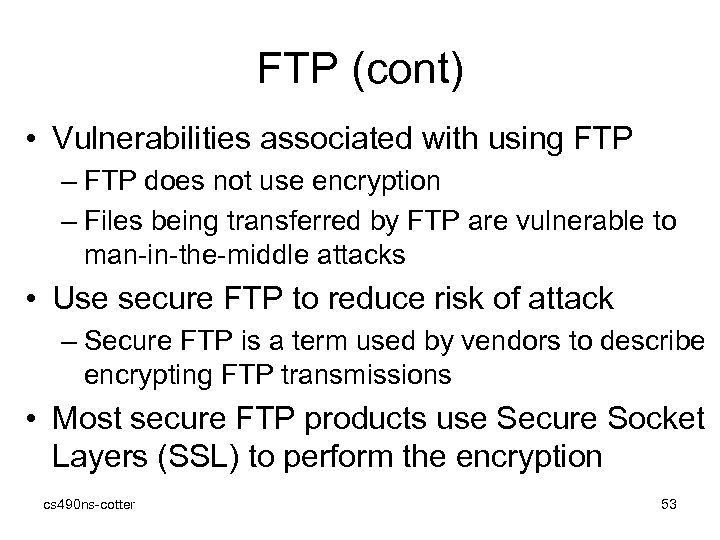 FTP (cont)

• Vulnerabilities associated with using FTP
– FTP does not use encryption
– Files being transferred by FTP are vulnerable to man-in-the-middle attacks

• Use secure FTP to reduce risk of attack
– Secure FTP is a term used by vendors to describe encrypting FTP transmissions

• Most secure FTP products use Secure Socket Layers (SSL) to perform the encryption

cs490ns-cotter

53